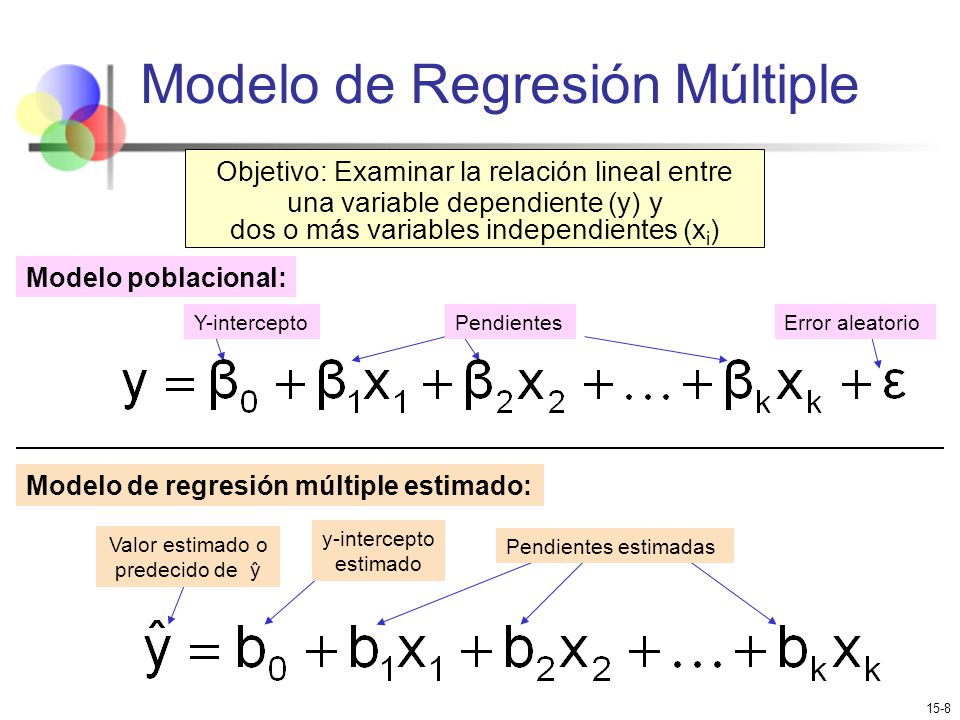 Modelo de Regresión Múltiple

Objetivo: Examinar la relación lineal entre una variable dependiente (y) y dos o más variables independientes ($x_i$)

Modelo poblacional:

Y-intercepto

Pendientes

Error aleatorio

$y = \beta_0 + \beta_1 x_1 + \beta_2 x_2 + \ldots + \beta_k x_k + \varepsilon$

Modelo de regresión múltiple estimado:

Valor estimado o predecido de $\hat{y}$

y-intercepto estimado

Pendientes estimadas

$\hat{y} = b_0 + b_1 x_1 + b_2 x_2 + \ldots + b_k x_k$

15-8